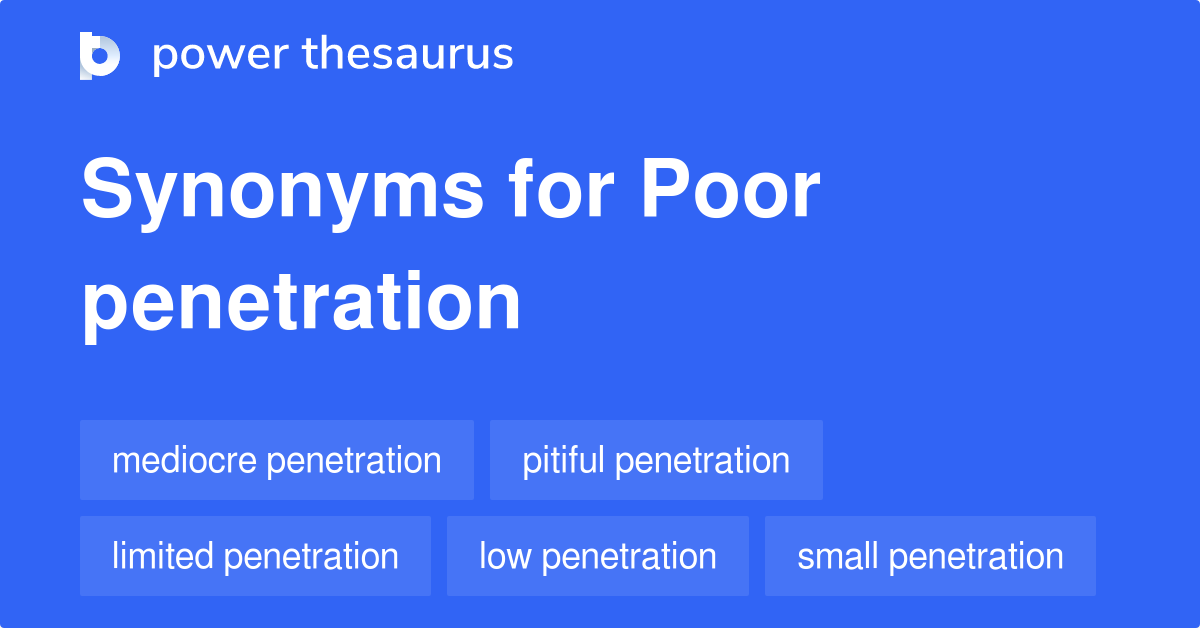 power thesaurus

Synonyms for Poor penetration

mediocre penetration
pitiful penetration
limited penetration
low penetration
small penetration